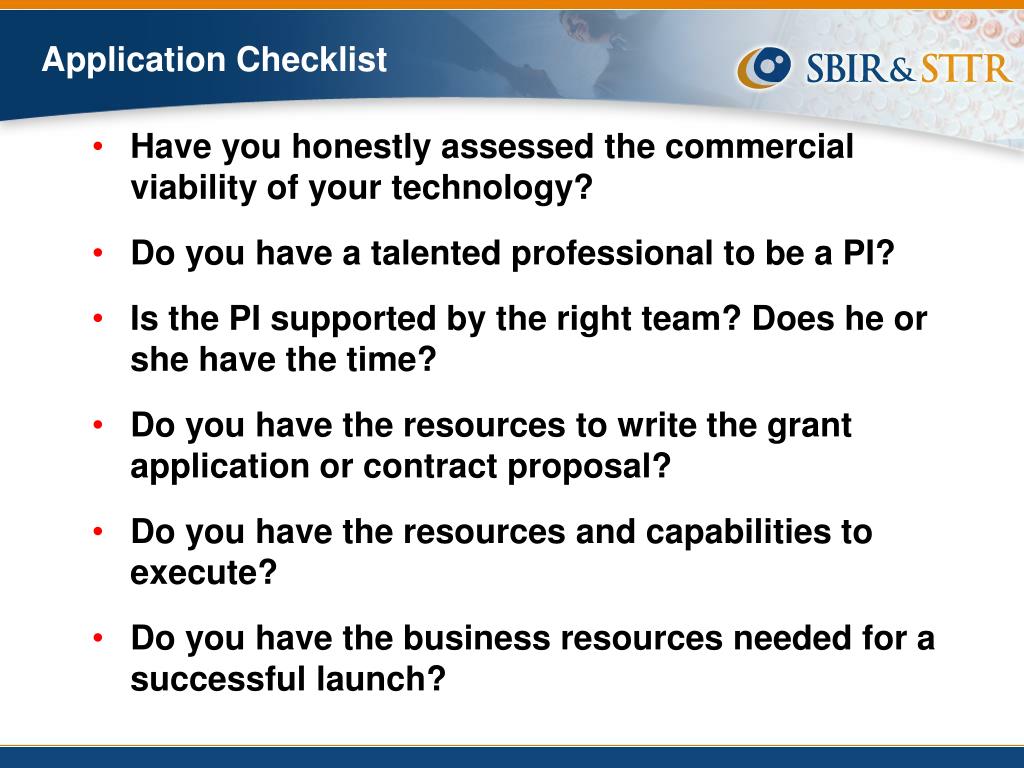 Application Checklist

SBIR&STTR

• Have you honestly assessed the commercial viability of your technology?

• Do you have a talented professional to be a PI?

• Is the PI supported by the right team? Does he or she have the time?

• Do you have the resources to write the grant application or contract proposal?

• Do you have the resources and capabilities to execute?

• Do you have the business resources needed for a successful launch?